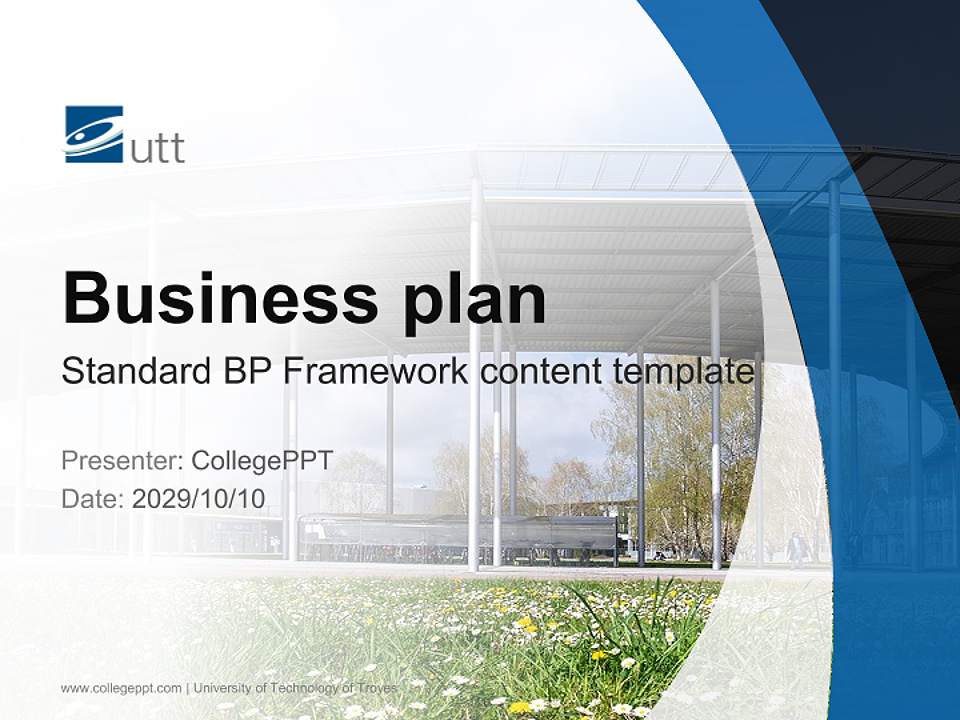 utt

Business plan

Standard BP Framework content template

Presenter: CollegePPT
Date: 2029/10/10

www.collegeppt.com | University of Technology of Troyes